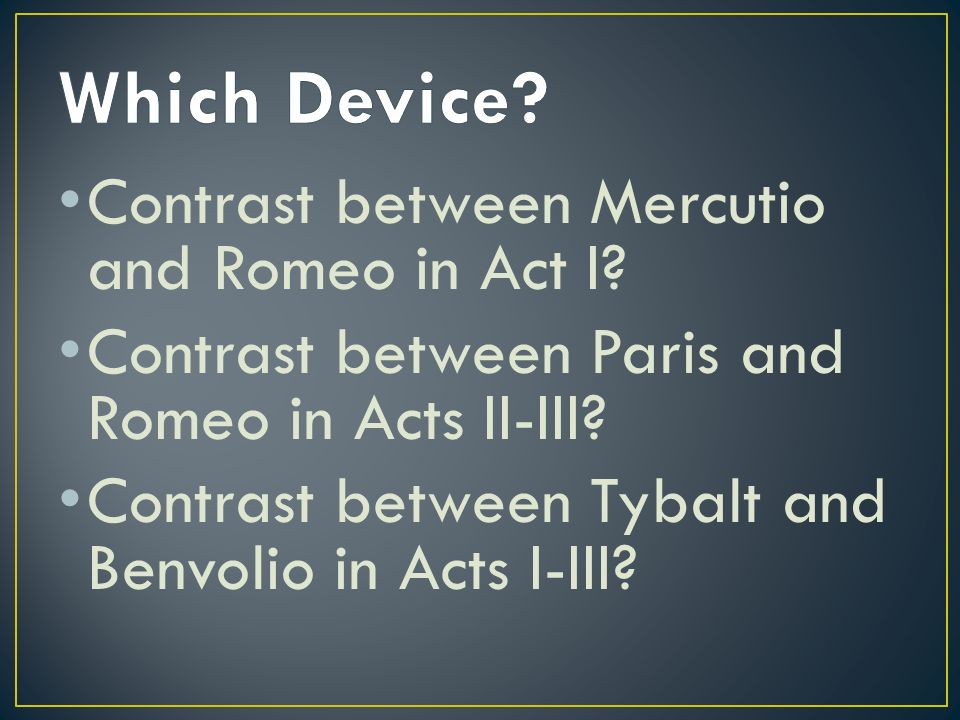 Which Device?

• Contrast between Mercutio and Romeo in Act I?
• Contrast between Paris and Romeo in Acts II-III?
• Contrast between Tybalt and Benvolio in Acts I-III?